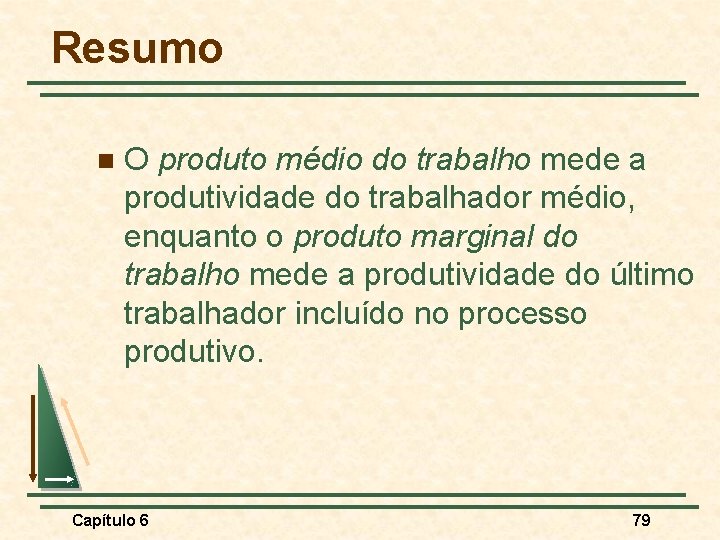 Resumo

O produto médio do trabalho mede a produtividade do trabalhador médio, enquanto o produto marginal do trabalho mede a produtividade do último trabalhador incluído no processo produtivo.

Capítulo 6

79